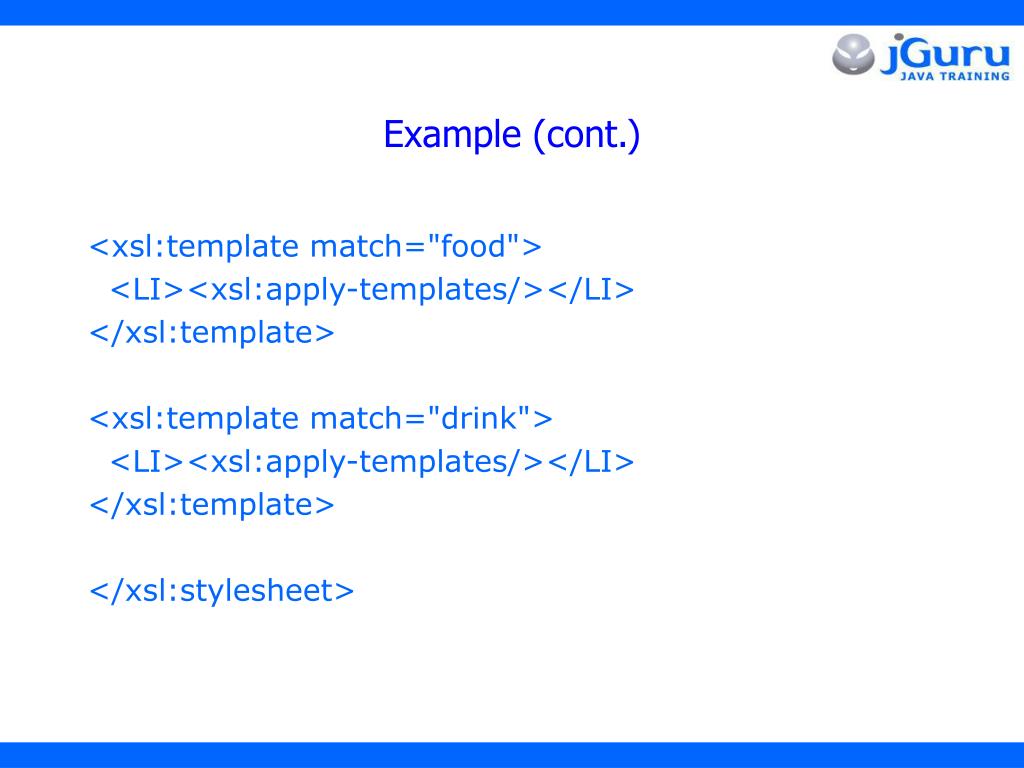 jGuru
JAVA TRAINING

Example (cont.)

<xsl:template match="food">
<LI><xsl:apply-templates/></LI>
</xsl:template>

<xsl:template match="drink">
<LI><xsl:apply-templates/></LI>
</xsl:template>

</xsl:stylesheet>